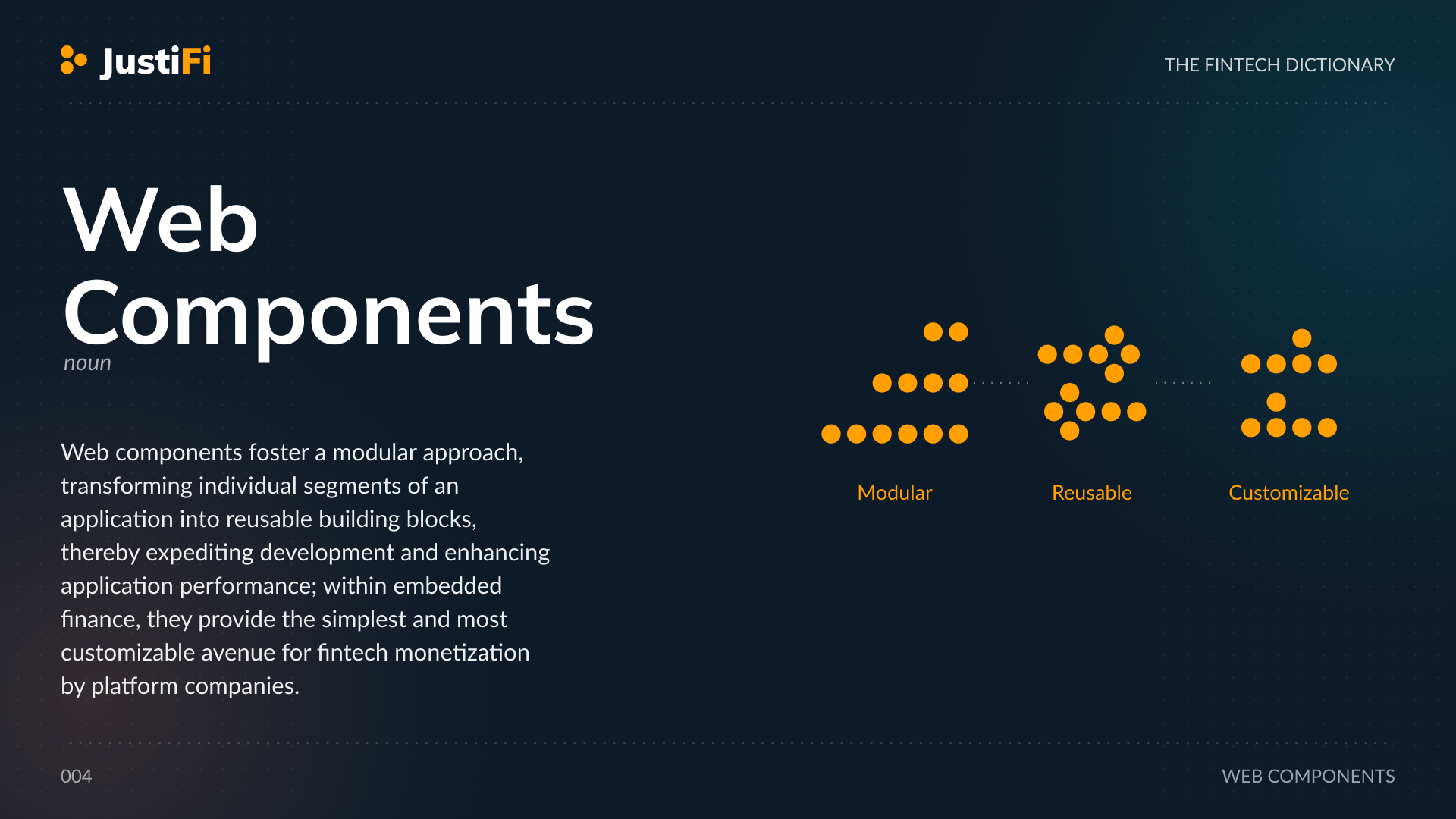 JustiFi

THE FINTECH DICTIONARY

Web Components

noun

Web components foster a modular approach, transforming individual segments of an application into reusable building blocks, thereby expediting development and enhancing application performance; within embedded finance, they provide the simplest and most customizable avenue for fintech monetization by platform companies.

Modular

Reusable

Customizable

004

WEB COMPONENTS